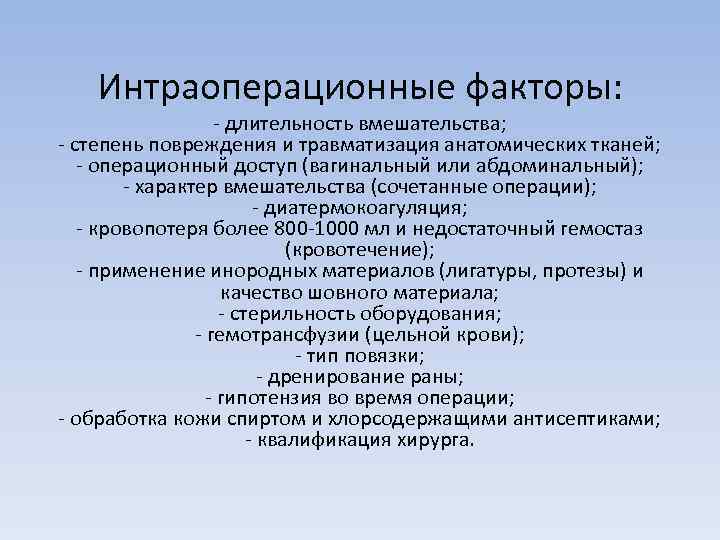 Интраоперационные факторы:

- длительность вмешательства;
- степень повреждения и травматизация анатомических тканей;
- операционный доступ (вагинальный или абдоминальный);
- характер вмешательства (сочетанные операции);
- диатермокоагуляция;
- кровопотеря более 800-1000 мл и недостаточный гемостаз (кровотечение);
- применение инородных материалов (лигатуры, протезы) и качество шовного материала;
- стерильность оборудования;
- гемотрансфузии (цельной крови);
- тип повязки;
- дренирование раны;
- гипотензия во время операции;
- обработка кожи спиртом и хлорсодержащими антисептиками;
- квалификация хирурга.